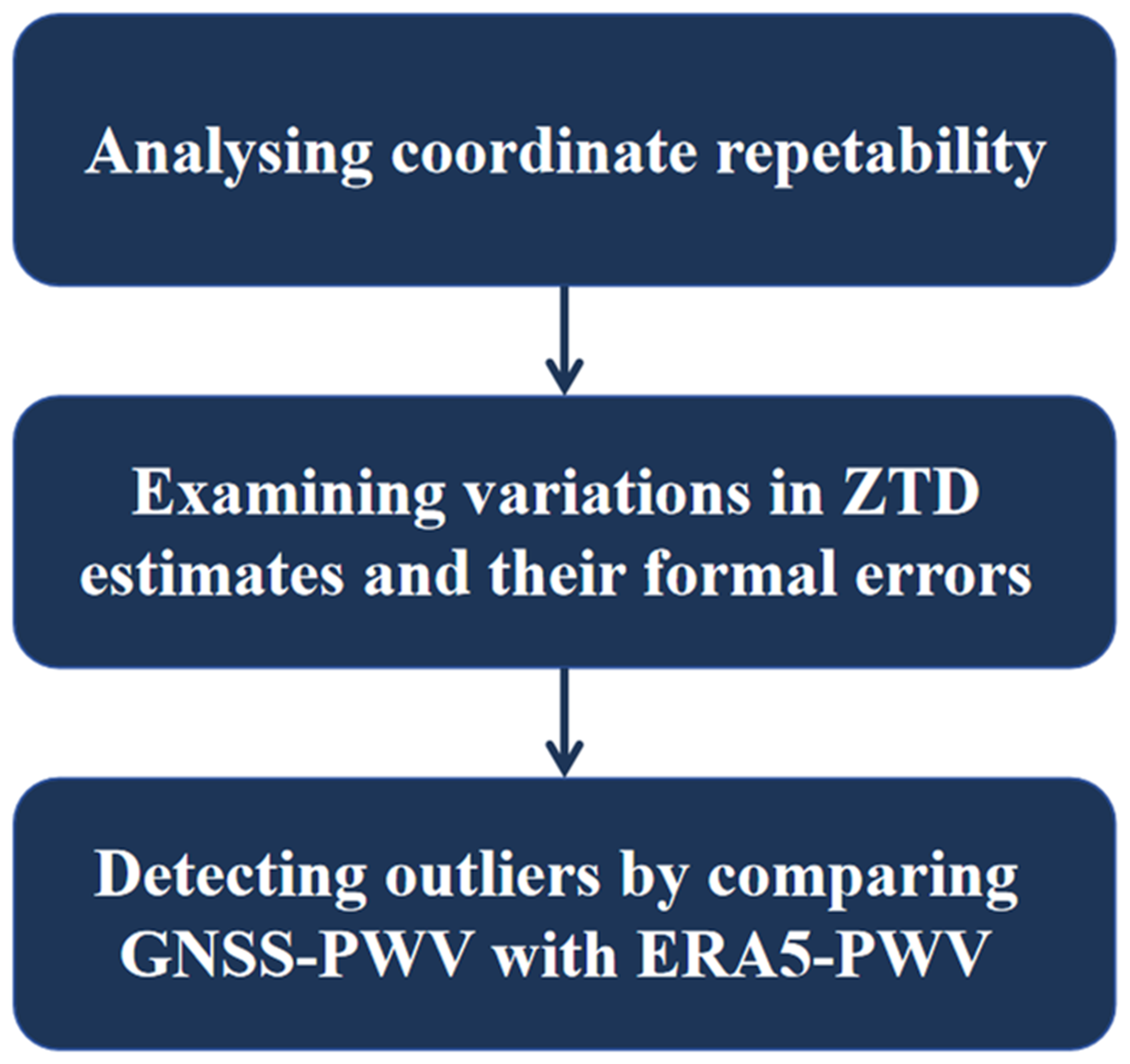 Analysing coordinate repetability

Examining variations in ZTD estimates and their formal errors

Detecting outliers by comparing GNSS-PWV with ERA5-PWV